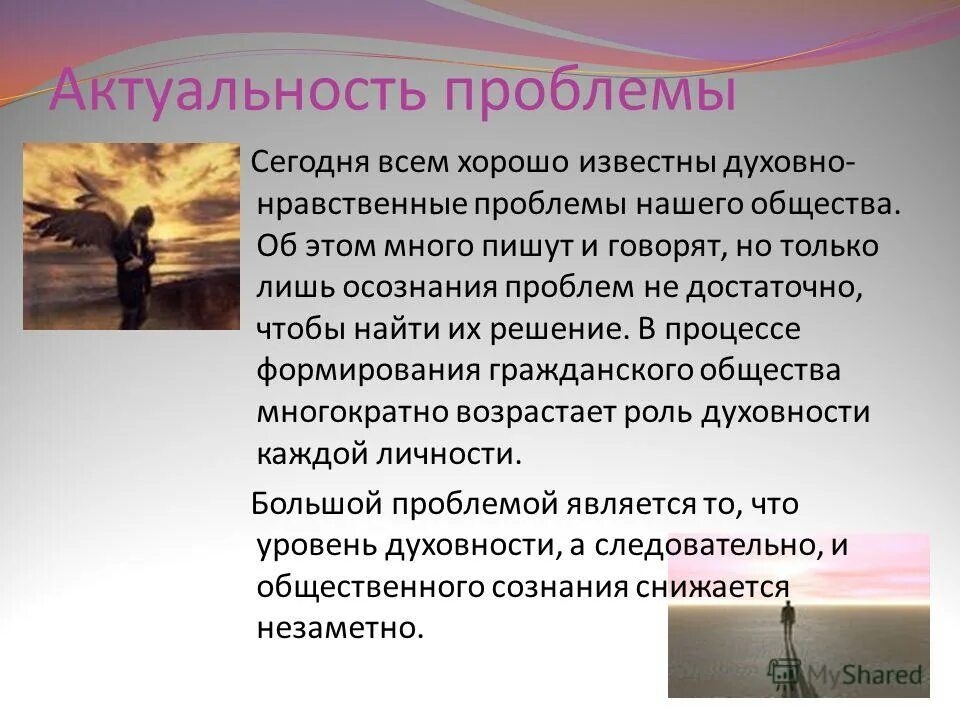 Актуальность проблемы

Сегодня всем хорошо известны духовно-нравственные проблемы нашего общества. Об этом много пишут и говорят, но только лишь осознания проблем не достаточно, чтобы найти их решение. В процессе формирования гражданского общества многократно возрастает роль духовности каждой личности.

Большой проблемой является то, что уровень духовности, а следовательно, и общественного сознания снижается незаметно.

MyShared